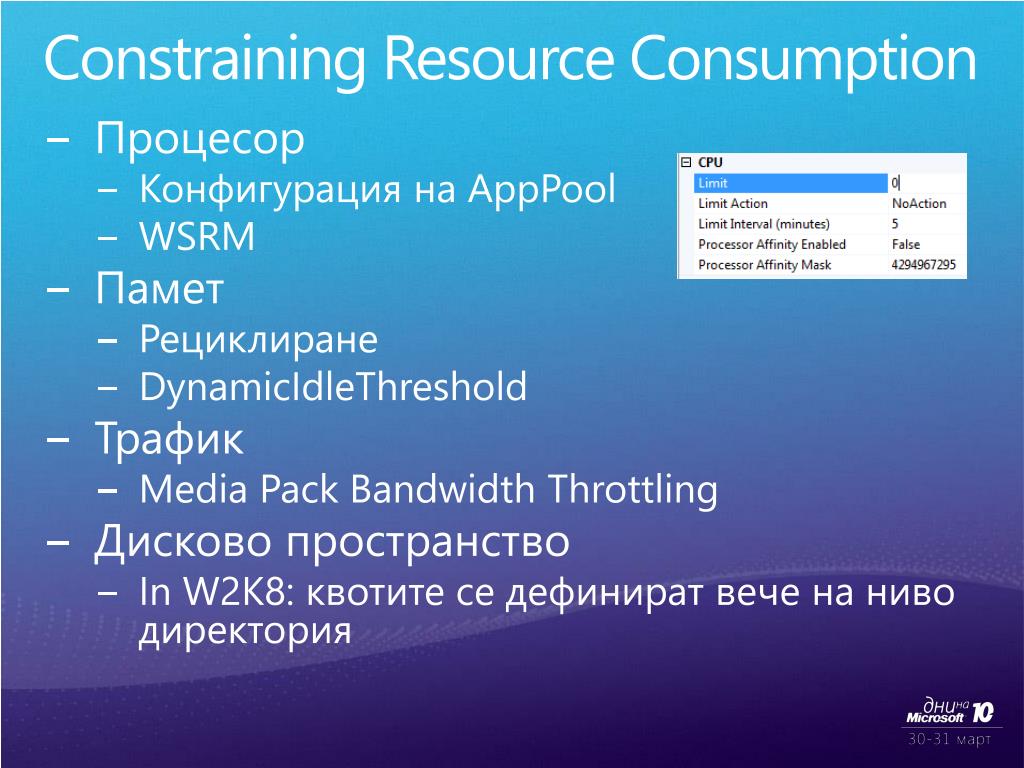 Constraining Resource Consumption

– Процесор
 – Конфигурация на AppPool
 – WSRM
– Памет
 – Рециклиране
 – DynamicIdleThreshold
– Трафик
 – Media Pack Bandwidth Throttling
– Дисково пространство
 – In W2K8: квотите се дефинират вече на ниво директория

| CPU | |
|---|---|
| Limit | 0 |
| Limit Action | NoAction |
| Limit Interval (minutes) | 5 |
| Processor Affinity Enabled | False |
| Processor Affinity Mask | 4294967295 |

дни на Microsoft 10
30-31 март